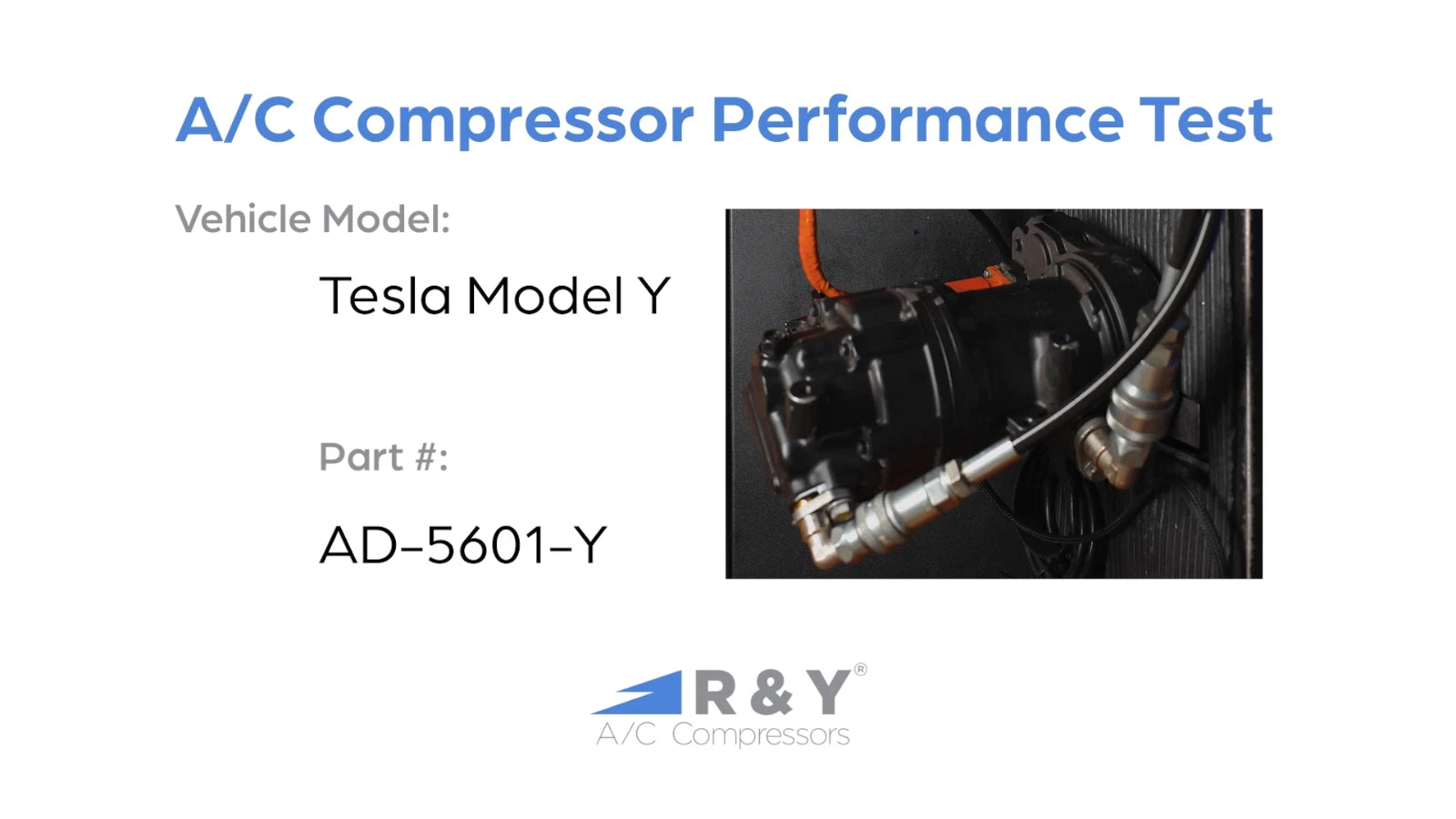 A/C Compressor Performance Test

Vehicle Model:

Tesla Model Y

Part #:

AD-5601-Y

R & Y®
A/C Compressors